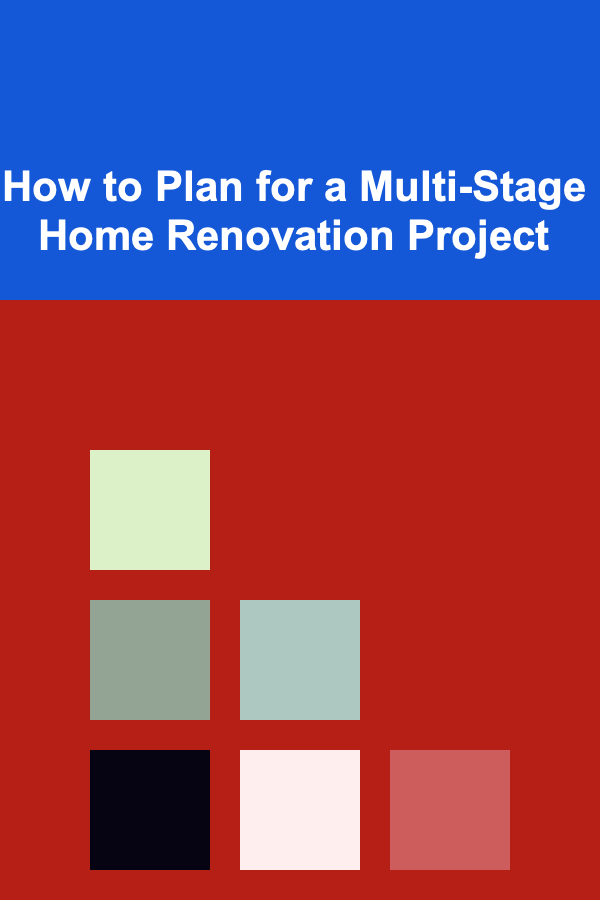 How to Plan for a Multi-Stage Home Renovation Project